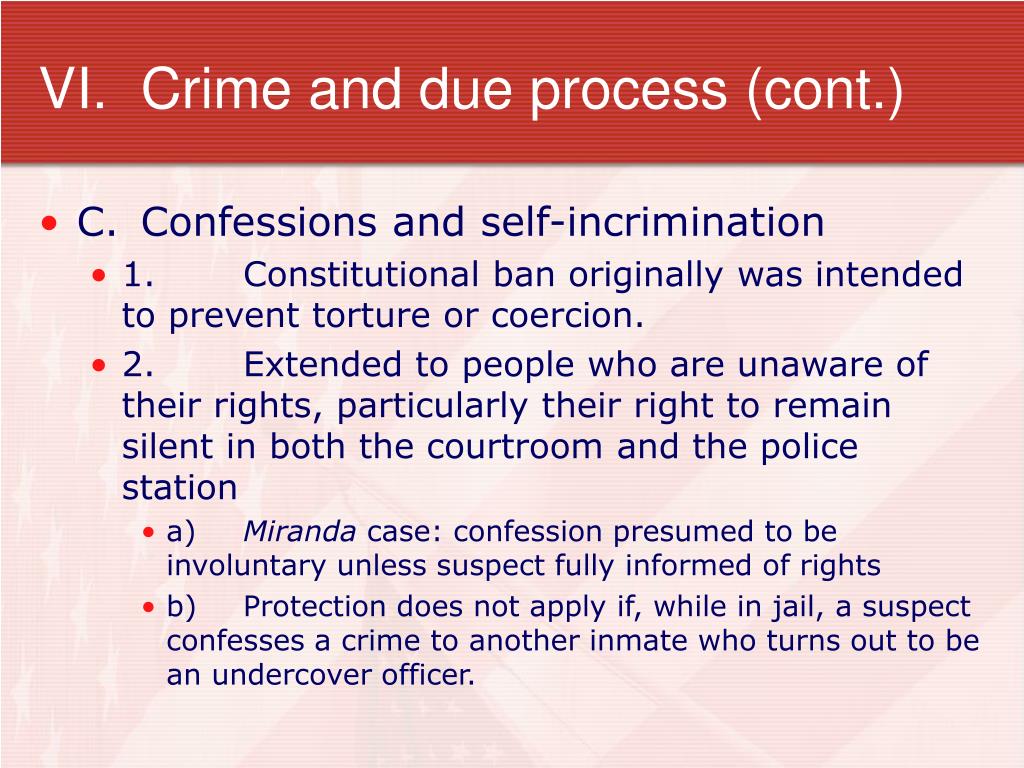 VI. Crime and due process (cont.)

• C. Confessions and self-incrimination
• 1. Constitutional ban originally was intended to prevent torture or coercion.
• 2. Extended to people who are unaware of their rights, particularly their right to remain silent in both the courtroom and the police station
• a) Miranda case: confession presumed to be involuntary unless suspect fully informed of rights
• b) Protection does not apply if, while in jail, a suspect confesses a crime to another inmate who turns out to be an undercover officer.